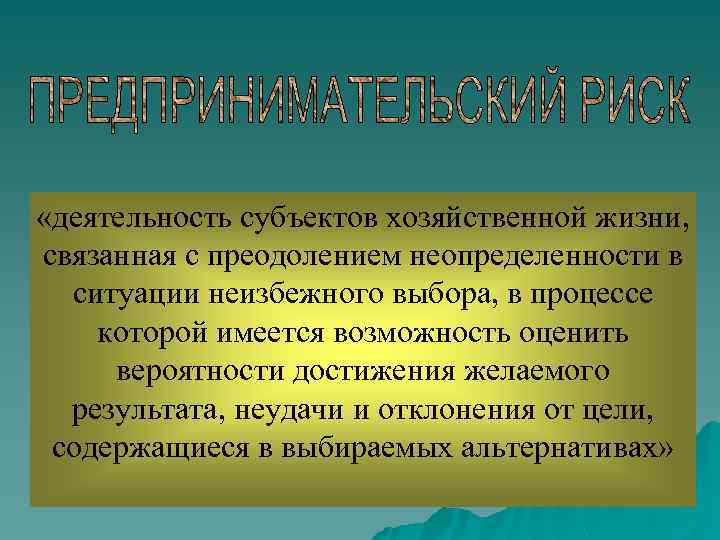 ПРЕДПРИНИМАТЕЛЬСКИЙ РИСК

«деятельность субъектов хозяйственной жизни, связанная с преодолением неопределенности в ситуации неизбежного выбора, в процессе которой имеется возможность оценить вероятности достижения желаемого результата, неудачи и отклонения от цели, содержащиеся в выбираемых альтернативах»